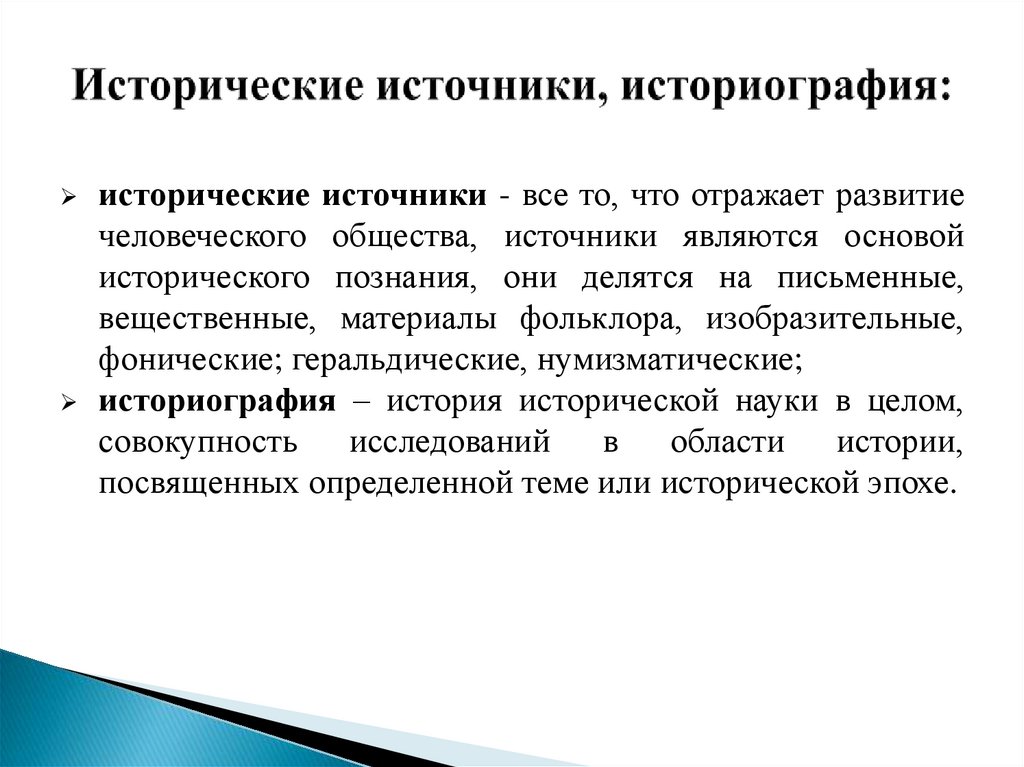 Исторические источники, историография:

➢ исторические источники - все то, что отражает развитие человеческого общества, источники являются основой исторического познания, они делятся на письменные, вещественные, материалы фольклора, изобразительные, фонические; геральдические, нумизматические;

➢ историография – история исторической науки в целом, совокупность исследований в области истории, посвященных определенной теме или исторической эпохе.